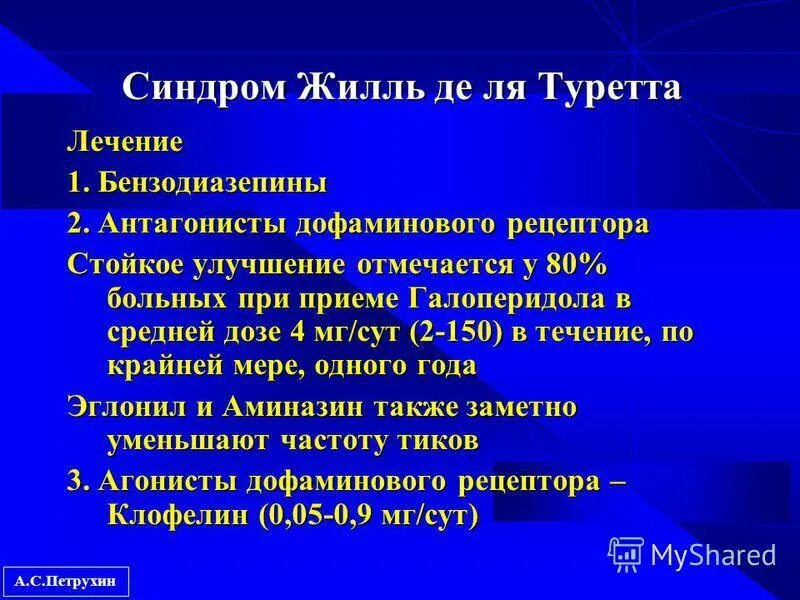 Синдром Жилль де ля Туретта

Лечение

1. Бензодиазепины

2. Антагонисты дофаминового рецептора

Стойкое улучшение отмечается у 80% больных при приеме Галоперидола в средней дозе 4 мг/сут (2-150) в течение, по крайней мере, одного года

Эглонил и Аминазин также заметно уменьшают частоту тиков

3. Агонисты дофаминового рецептора – Клофелин (0,05-0,9 мг/сут)

MyShared

А.С.Петрухин